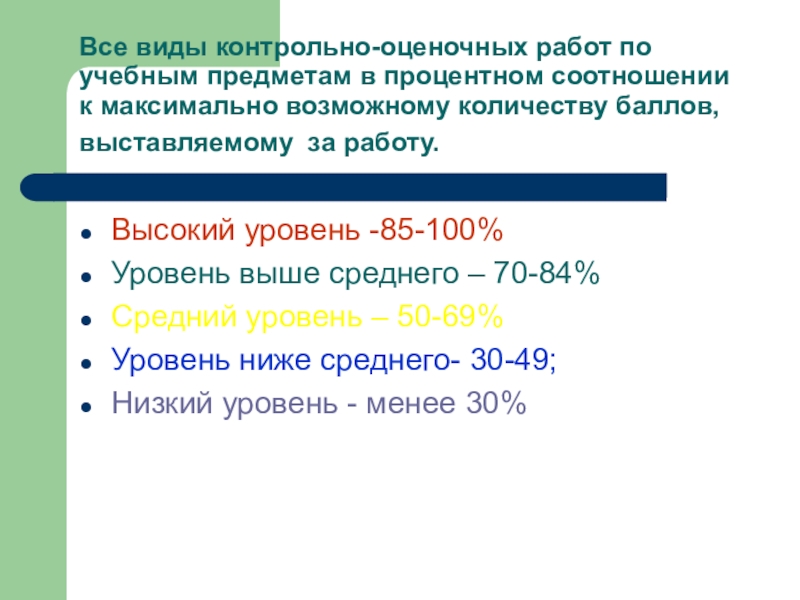 Все виды контрольно-оценочных работ по учебным предметам в процентном соотношении к максимально возможному количеству баллов, выставляемому  за работу.

- Высокий уровень -85-100%
- Уровень выше среднего – 70-84%
- Средний уровень – 50-69%
- Уровень ниже среднего- 30-49;
- Низкий уровень - менее 30%